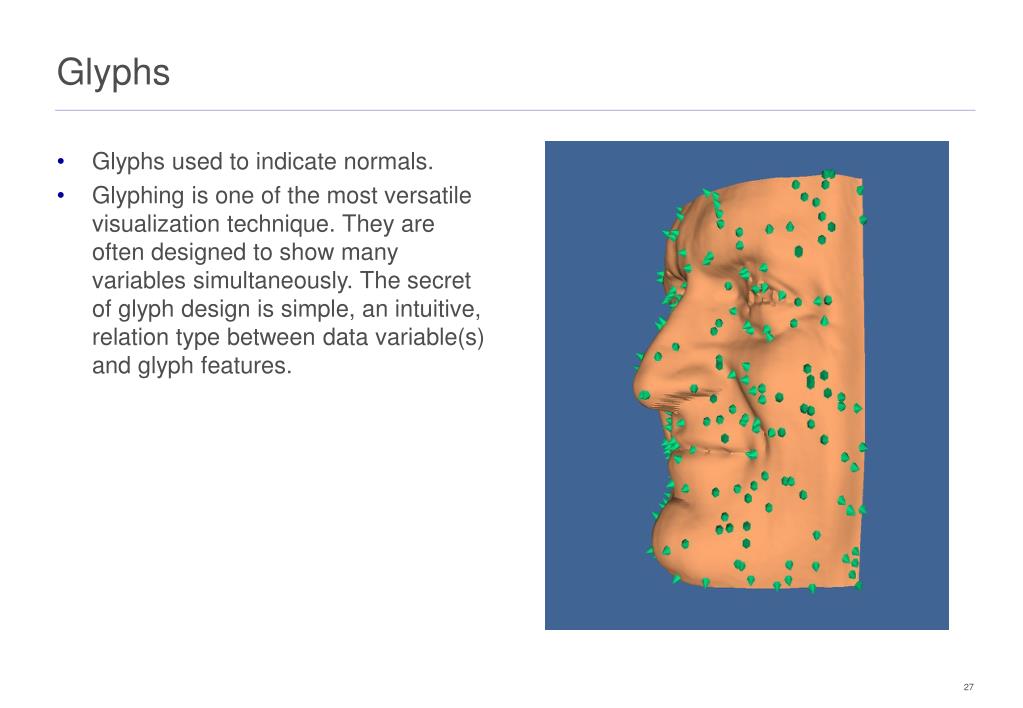 Glyphs

• Glyphs used to indicate normals.

• Glyphing is one of the most versatile visualization technique. They are often designed to show many variables simultaneously. The secret of glyph design is simple, an intuitive, relation type between data variable(s) and glyph features.

27